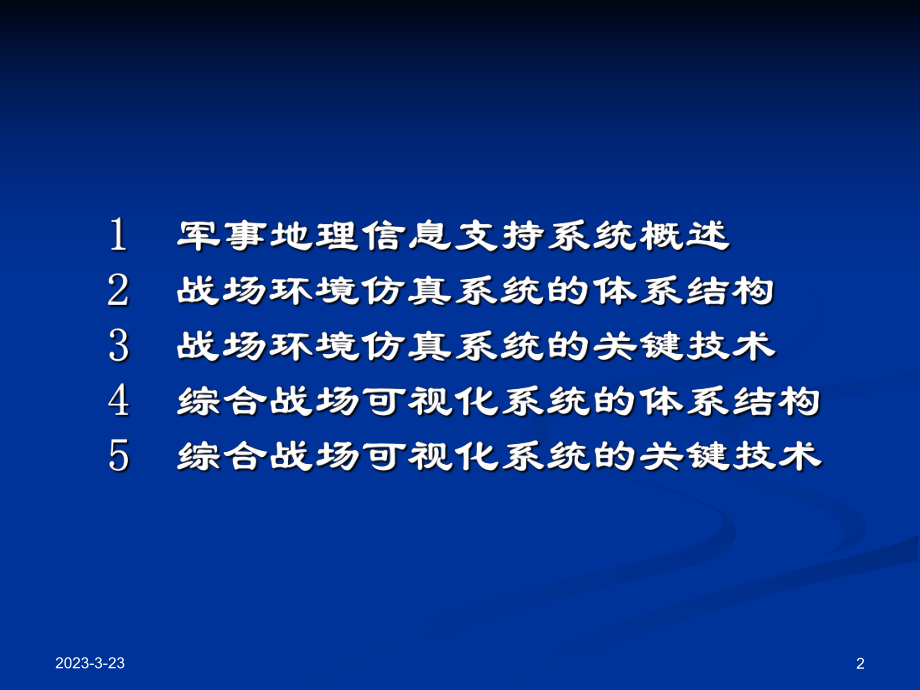 1 军事地理信息支持系统概述
2 战场环境仿真系统的体系结构
3 战场环境仿真系统的关键技术
4 综合战场可视化系统的体系结构
5 综合战场可视化系统的关键技术

2023-3-23

2